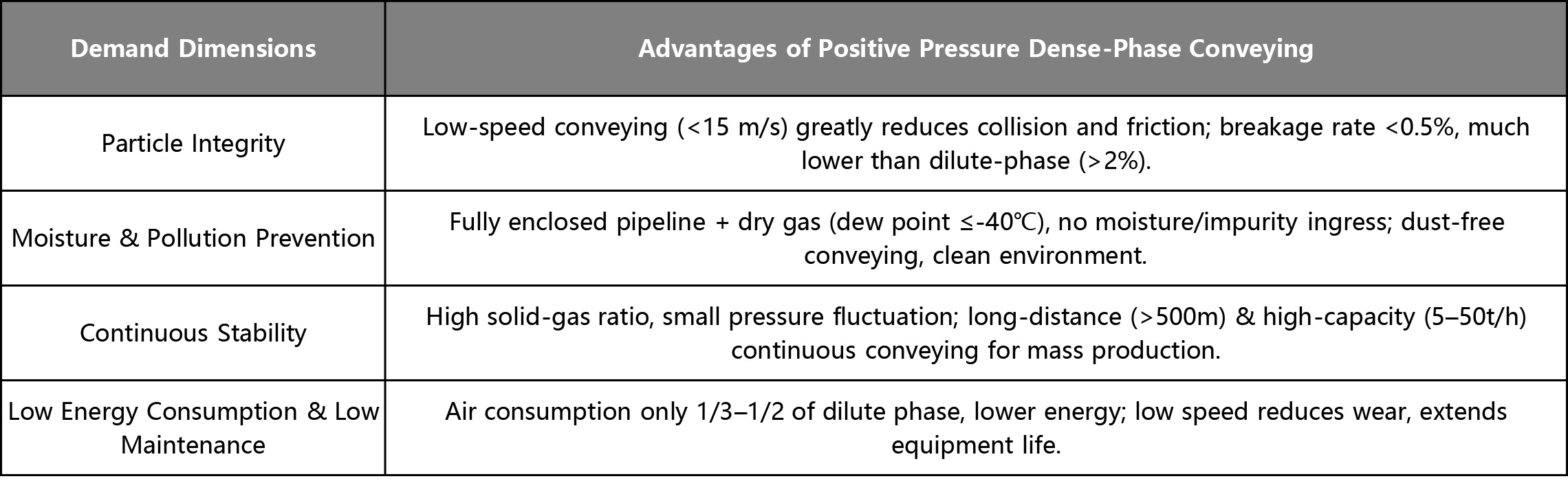 | Demand Dimensions | Advantages of Positive Pressure Dense-Phase Conveying |
|---|---|
| Particle Integrity | Low-speed conveying (<15 m/s) greatly reduces collision and friction; breakage rate <0.5%, much lower than dilute-phase (>2%). |
| Moisture & Pollution Prevention | Fully enclosed pipeline + dry gas (dew point ≤-40℃), no moisture/impurity ingress; dust-free conveying, clean environment. |
| Continuous Stability | High solid-gas ratio, small pressure fluctuation; long-distance (>500m) & high-capacity (5–50t/h) continuous conveying for mass production. |
| Low Energy Consumption & Low Maintenance | Air consumption only 1/3–1/2 of dilute phase, lower energy; low speed reduces wear, extends equipment life. |